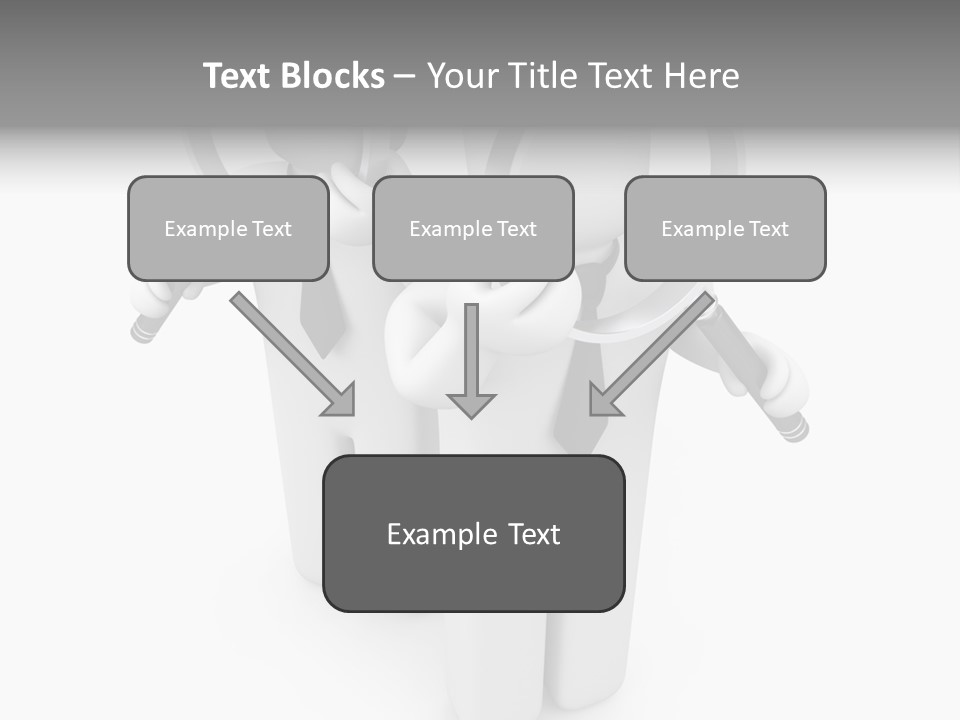 Text Blocks – Your Title Text Here

Example Text

Example Text

Example Text

Example Text